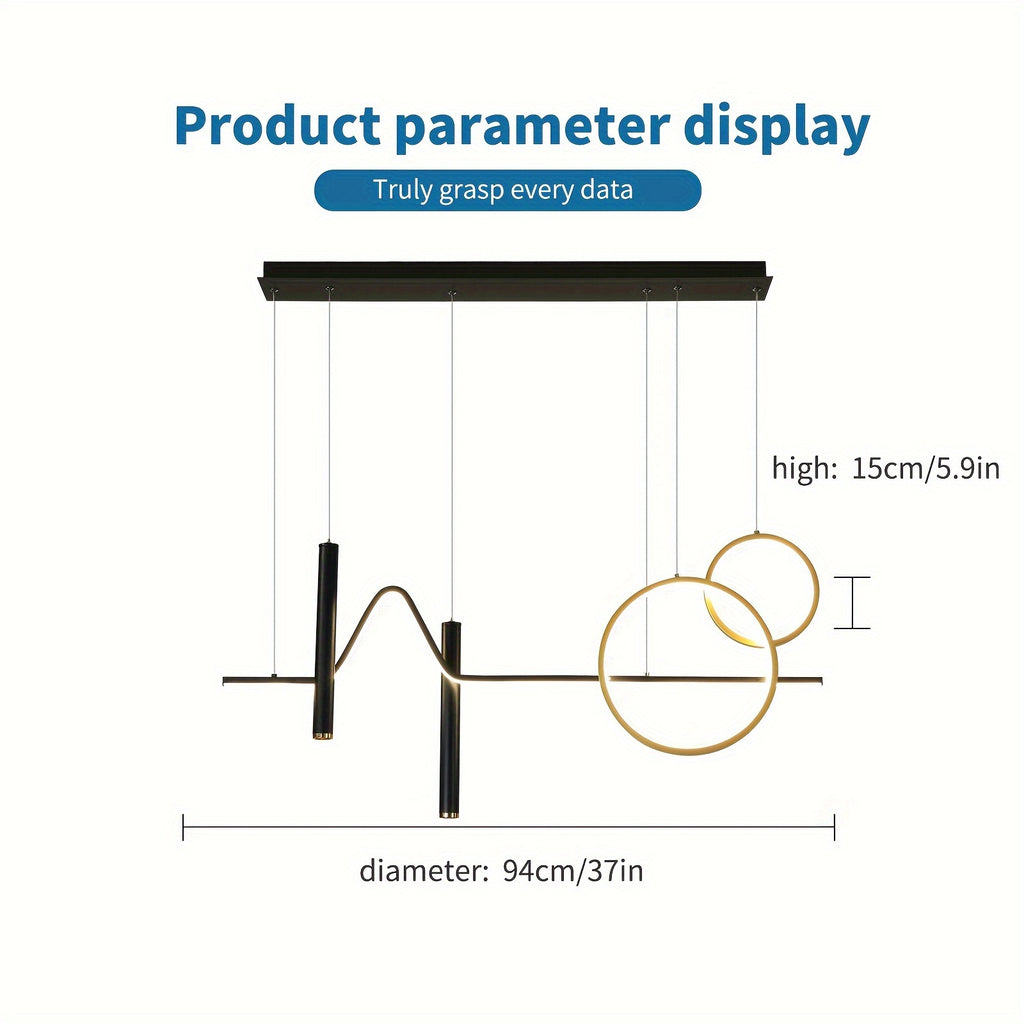 Product parameter display

Truly grasp every data

high: 15cm/5.9in

diameter: 94cm/37in